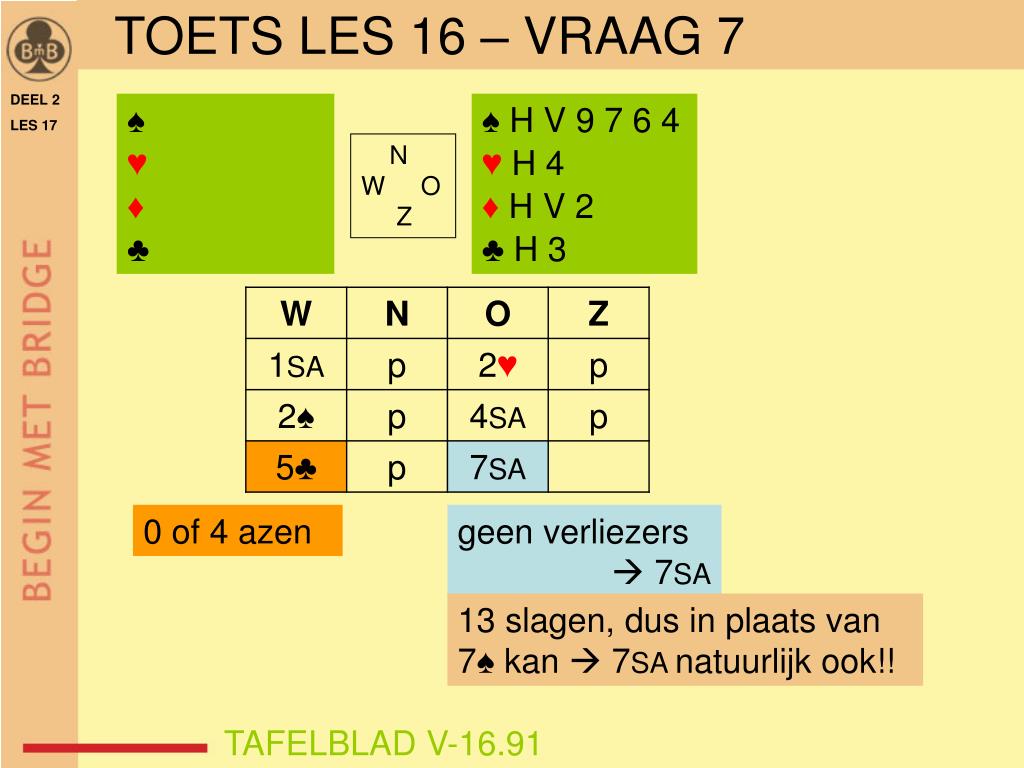 BMB

TOETS LES 16 – VRAAG 7

DEEL 2
LES 17

BEGIN MET BRIDGE

♠
♥
♦
♣

N
W O
Z

♠ H V 9 7 6 4
♥ H 4
♦ H V 2
♣ H 3

| W | N | O | Z |
|---|---|---|---|
| 1SA | p | 2♥ | p |
| 2♠ | p | 4SA | p |
| 5♣ | p | 7SA | |

0 of 4 azen

geen verliezers
→ 7SA

13 slagen, dus in plaats van 7♠ kan → 7SA natuurlijk ook!!

TAFELBLAD V-16.91